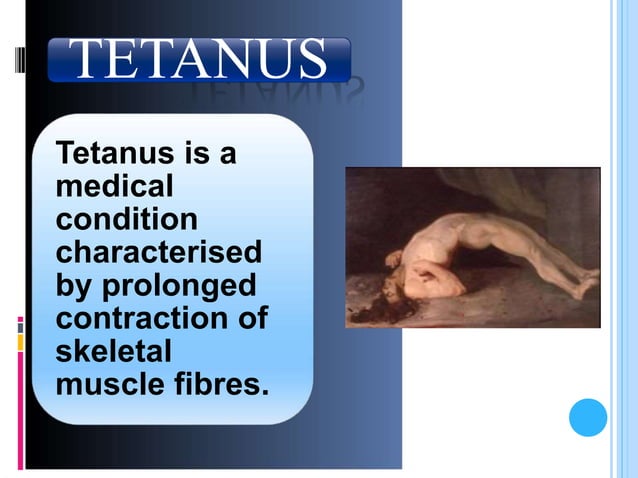 TETANUS

Tetanus is a medical condition characterised by prolonged contraction of skeletal muscle fibres.